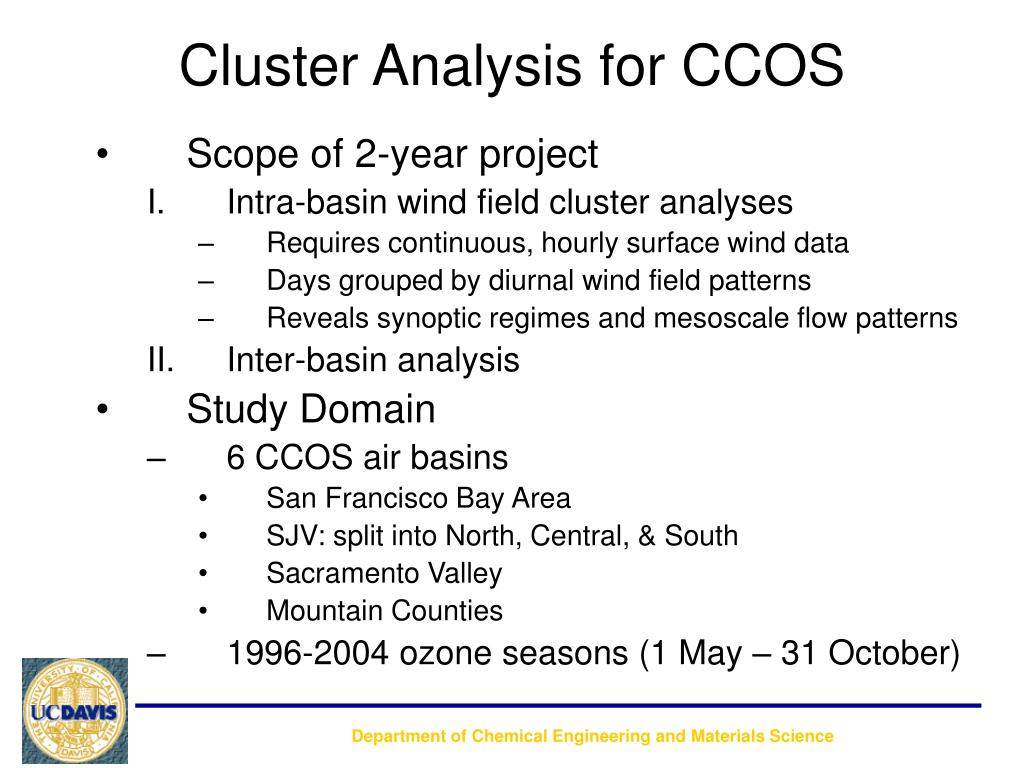 Cluster Analysis for CCOS

• Scope of 2-year project

I. Intra-basin wind field cluster analyses

– Requires continuous, hourly surface wind data

– Days grouped by diurnal wind field patterns

– Reveals synoptic regimes and mesoscale flow patterns

II. Inter-basin analysis

• Study Domain

– 6 CCOS air basins

• San Francisco Bay Area

• SJV: split into North, Central, & South

• Sacramento Valley

• Mountain Counties

– 1996-2004 ozone seasons (1 May – 31 October)

UCDAVIS

Department of Chemical Engineering and Materials Science